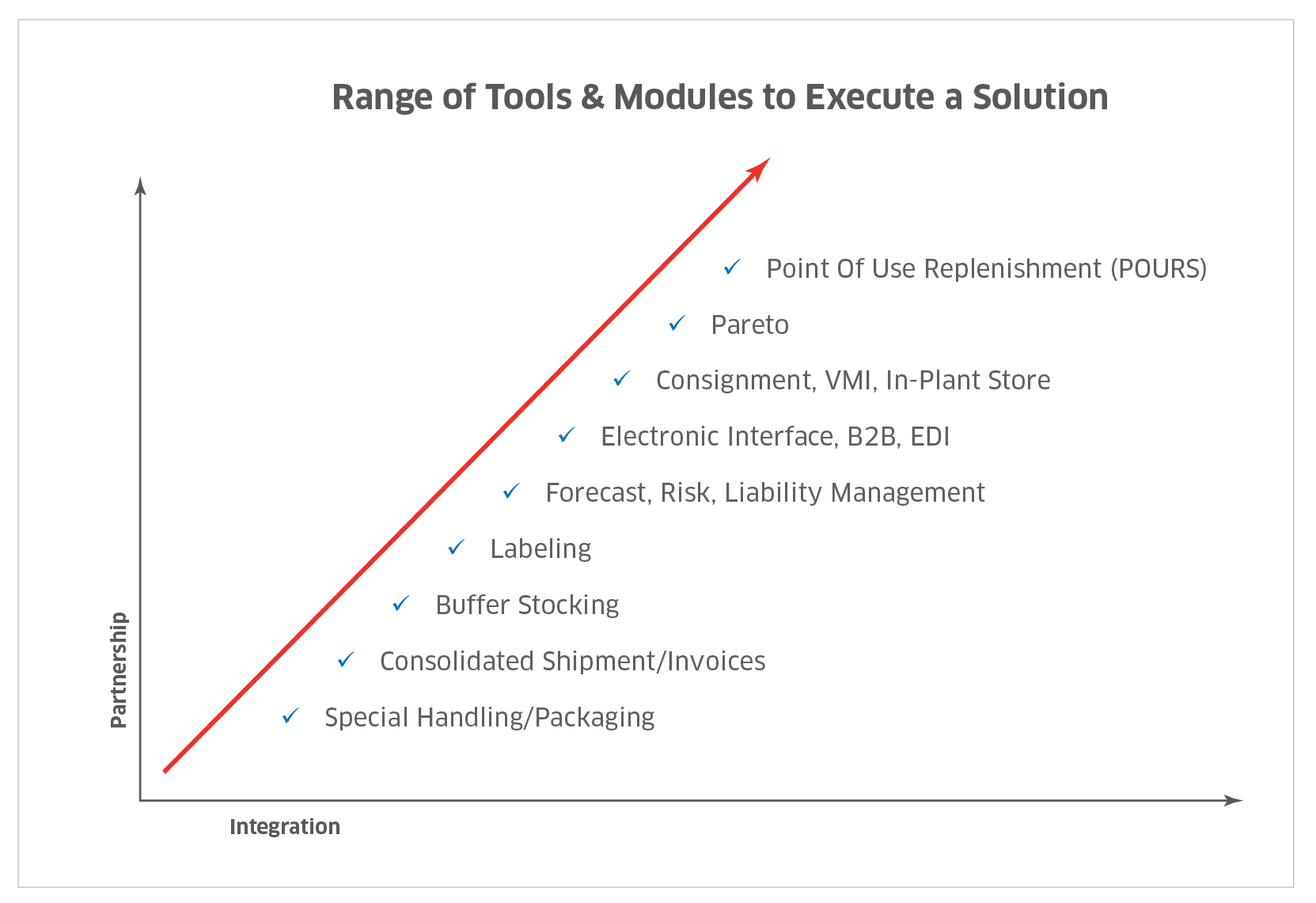 Range of Tools & Modules to Execute a Solution

✓ Point Of Use Replenishment (POURS)

✓ Pareto

✓ Consignment, VMI, In-Plant Store

✓ Electronic Interface, B2B, EDI

✓ Forecast, Risk, Liability Management

✓ Labeling

✓ Buffer Stocking

✓ Consolidated Shipment/Invoices

✓ Special Handling/Packaging

Partnership

Integration